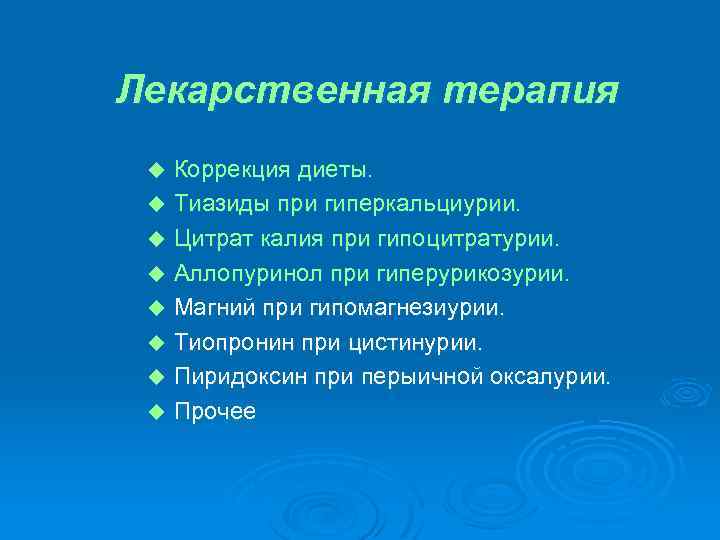 Лекарственная терапия

◆ Коррекция диеты.
◆ Тиазиды при гиперкальциурии.
◆ Цитрат калия при гипоцитратурии.
◆ Аллопуринол при гиперурикозурии.
◆ Магний при гипомагнезиурии.
◆ Тиопронин при цистинурии.
◆ Пиридоксин при перыичной оксалурии.
◆ Прочее